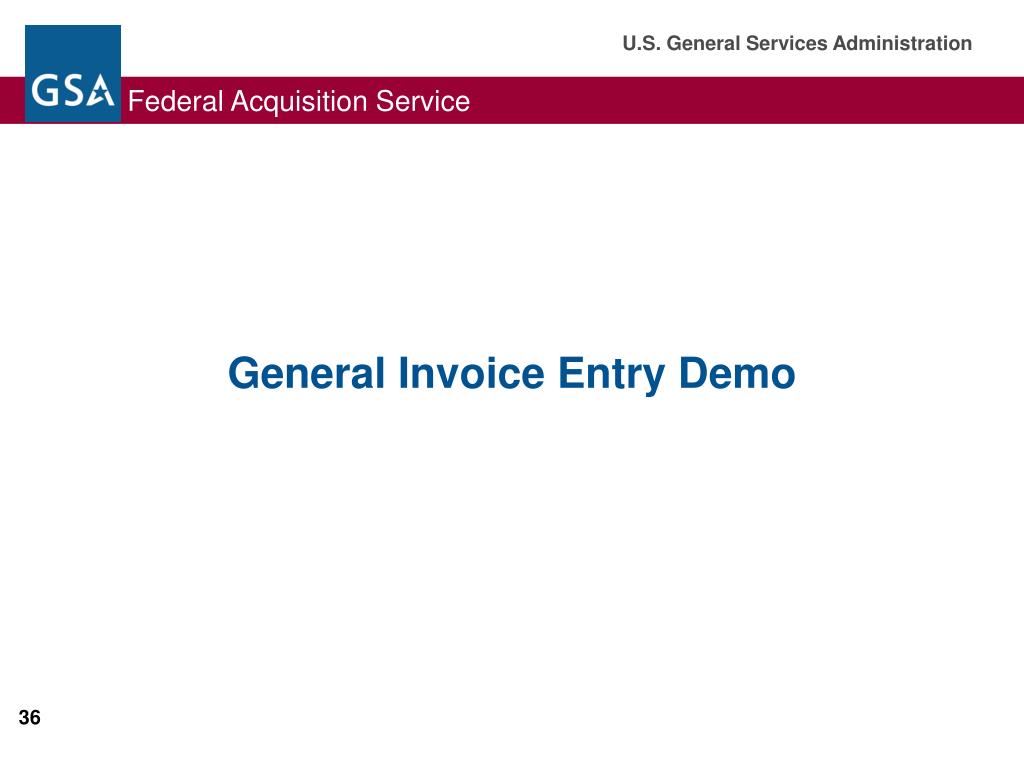 U.S. General Services Administration

GSA

Federal Acquisition Service

General Invoice Entry Demo

36